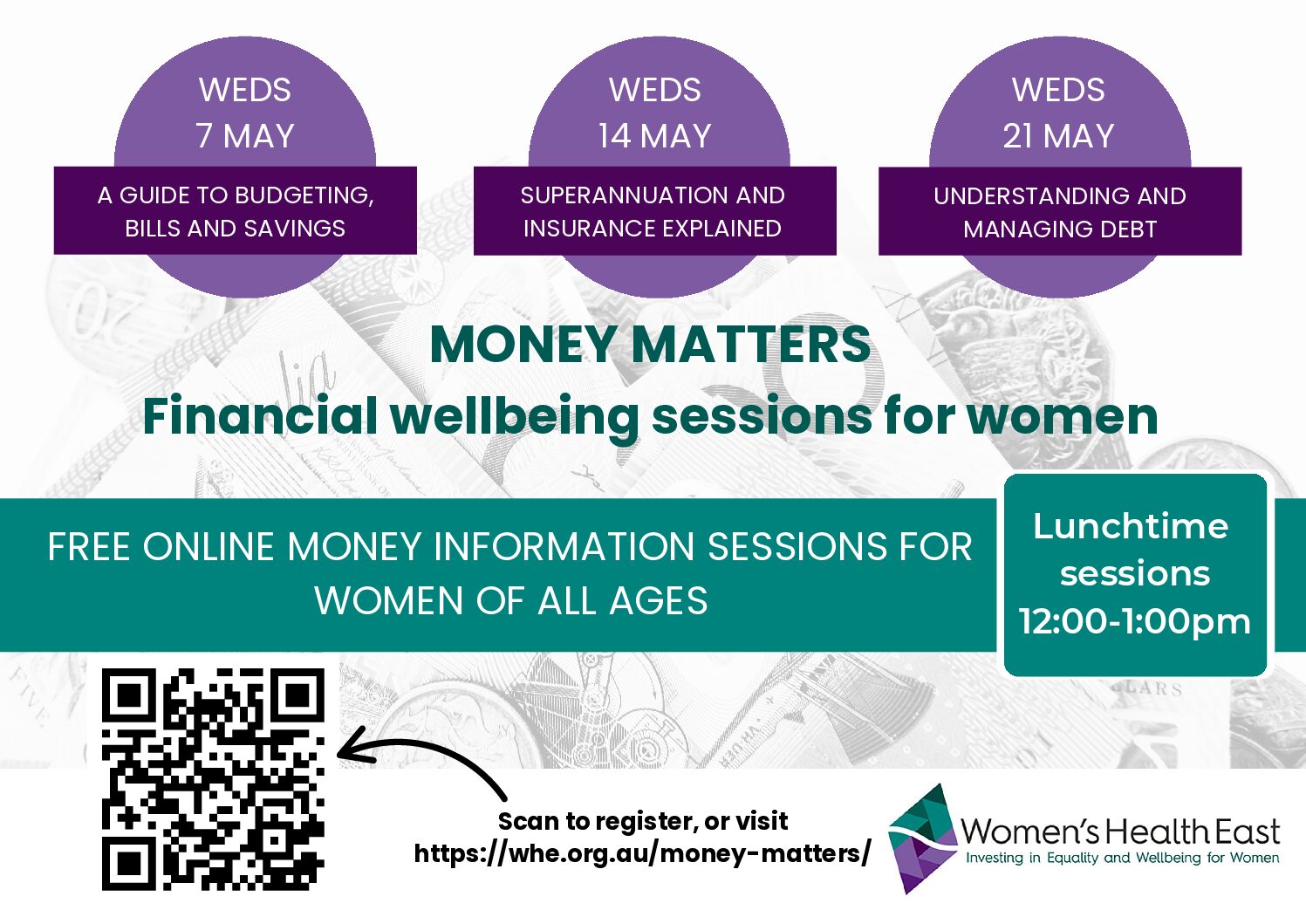 WEDS
7 MAY

A GUIDE TO BUDGETING, BILLS AND SAVINGS

WEDS
14 MAY

SUPERANNUATION AND INSURANCE EXPLAINED

WEDS
21 MAY

UNDERSTANDING AND MANAGING DEBT

MONEY MATTERS
Financial wellbeing sessions for women

FREE ONLINE MONEY INFORMATION SESSIONS FOR WOMEN OF ALL AGES

Lunchtime sessions
12:00-1:00pm

Scan to register, or visit
https://whe.org.au/money-matters/

Women's Health East
Investing in Equality and Wellbeing for Women